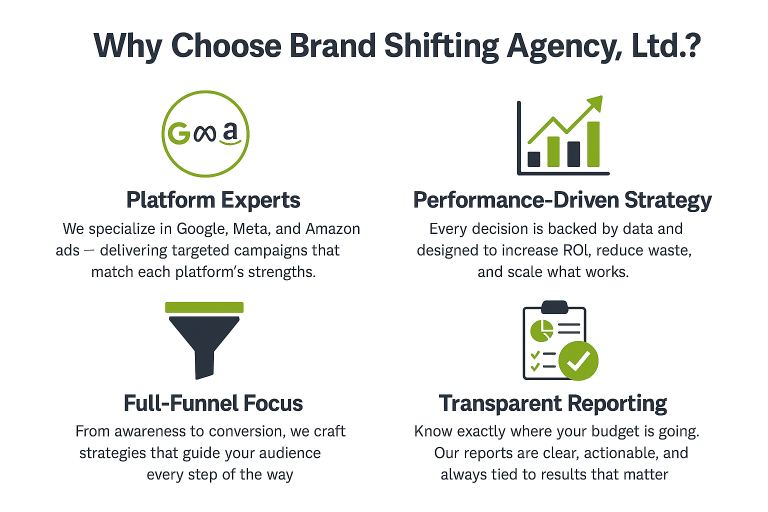 Why Choose Brand Shifting Agency, Ltd.?

G∞a

Platform Experts

We specialize in Google, Meta, and Amazon ads — delivering targeted campaigns that match each platform's strengths.

Performance-Driven Strategy

Every decision is backed by data and designed to increase ROI, reduce waste, and scale what works.

Full-Funnel Focus

From awareness to conversion, we craft strategies that guide your audience every step of the way

Transparent Reporting

Know exactly where your budget is going. Our reports are clear, actionable, and always tied to results that matter